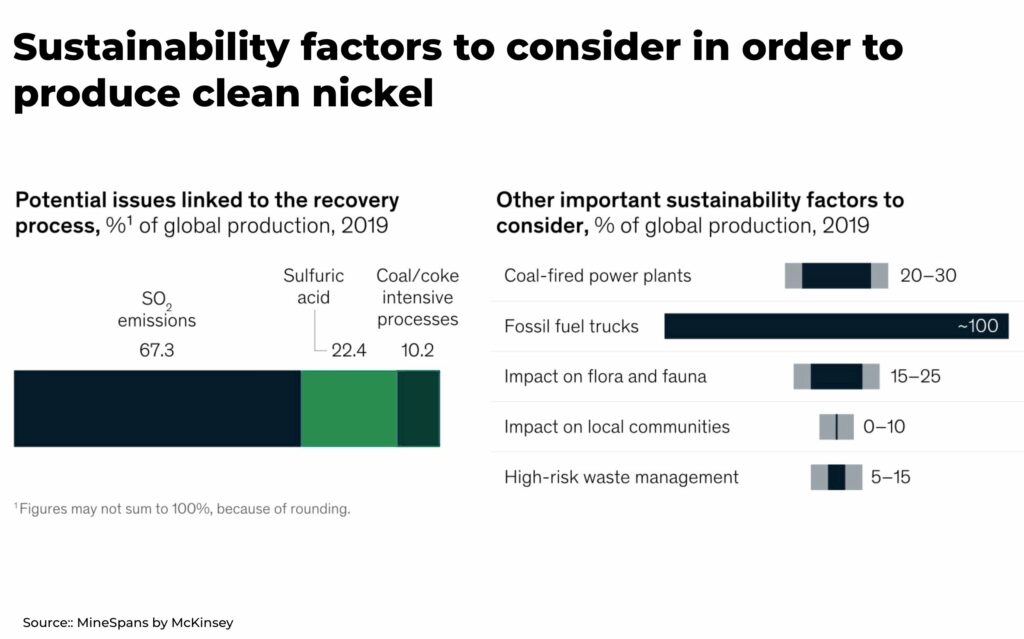 Sustainability factors to consider in order to produce clean nickel

Potential issues linked to the recovery process, %$^1$ of global production, 2019

$SO_2$ emissions
67.3

Sulfuric acid
22.4

Coal/coke intensive processes
10.2

$^1$Figures may not sum to 100%, because of rounding.

Other important sustainability factors to consider, % of global production, 2019

Coal-fired power plants 20–30
Fossil fuel trucks ~100
Impact on flora and fauna 15–25
Impact on local communities 0–10
High-risk waste management 5–15

Source:: MineSpans by McKinsey